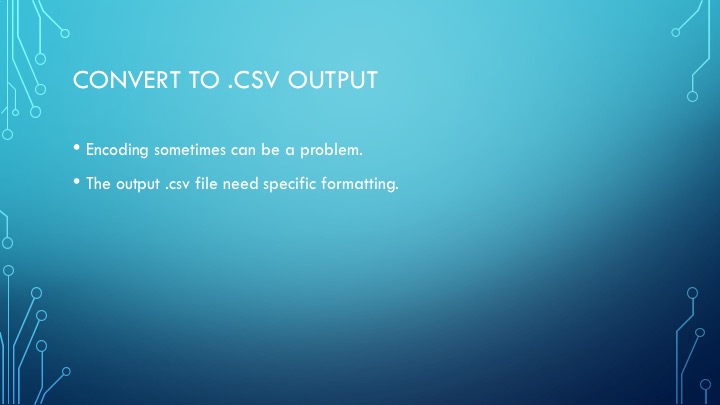 CONVERT TO .CSV OUTPUT

• Encoding sometimes can be a problem.

• The output .csv file need specific formatting.